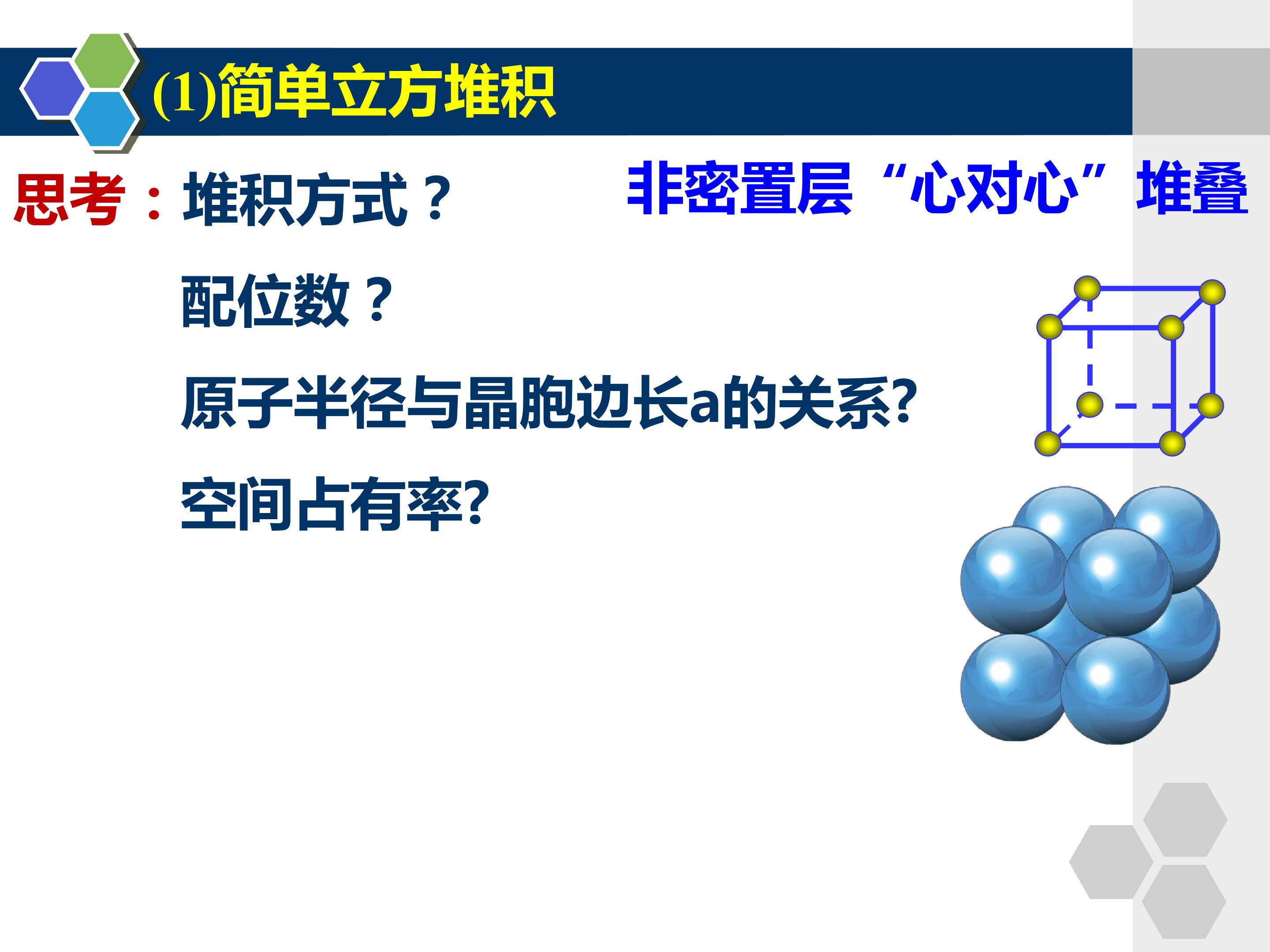 (1)简单立方堆积

思考：堆积方式？

非密置层“心对心”堆叠

配位数？

原子半径与晶胞边长a的关系?

空间占有率?